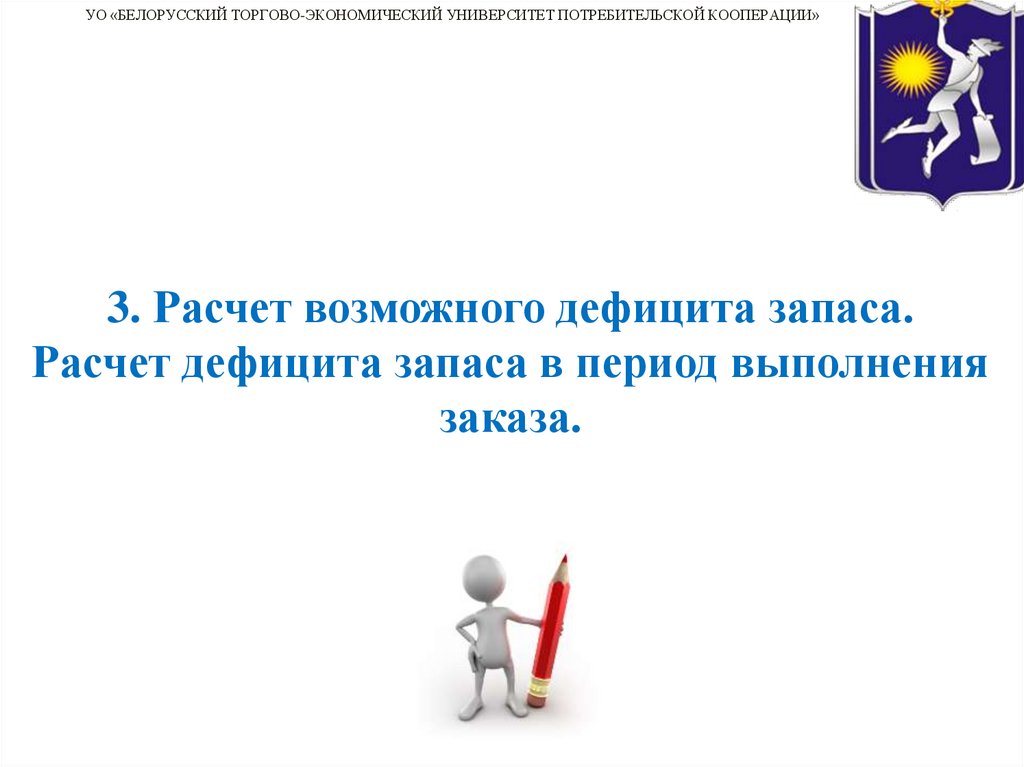 УО «БЕЛОРУССКИЙ ТОРГОВО-ЭКОНОМИЧЕСКИЙ УНИВЕРСИТЕТ ПОТРЕБИТЕЛЬСКОЙ КООПЕРАЦИИ»

3. Расчет возможного дефицита запаса. Расчет дефицита запаса в период выполнения заказа.